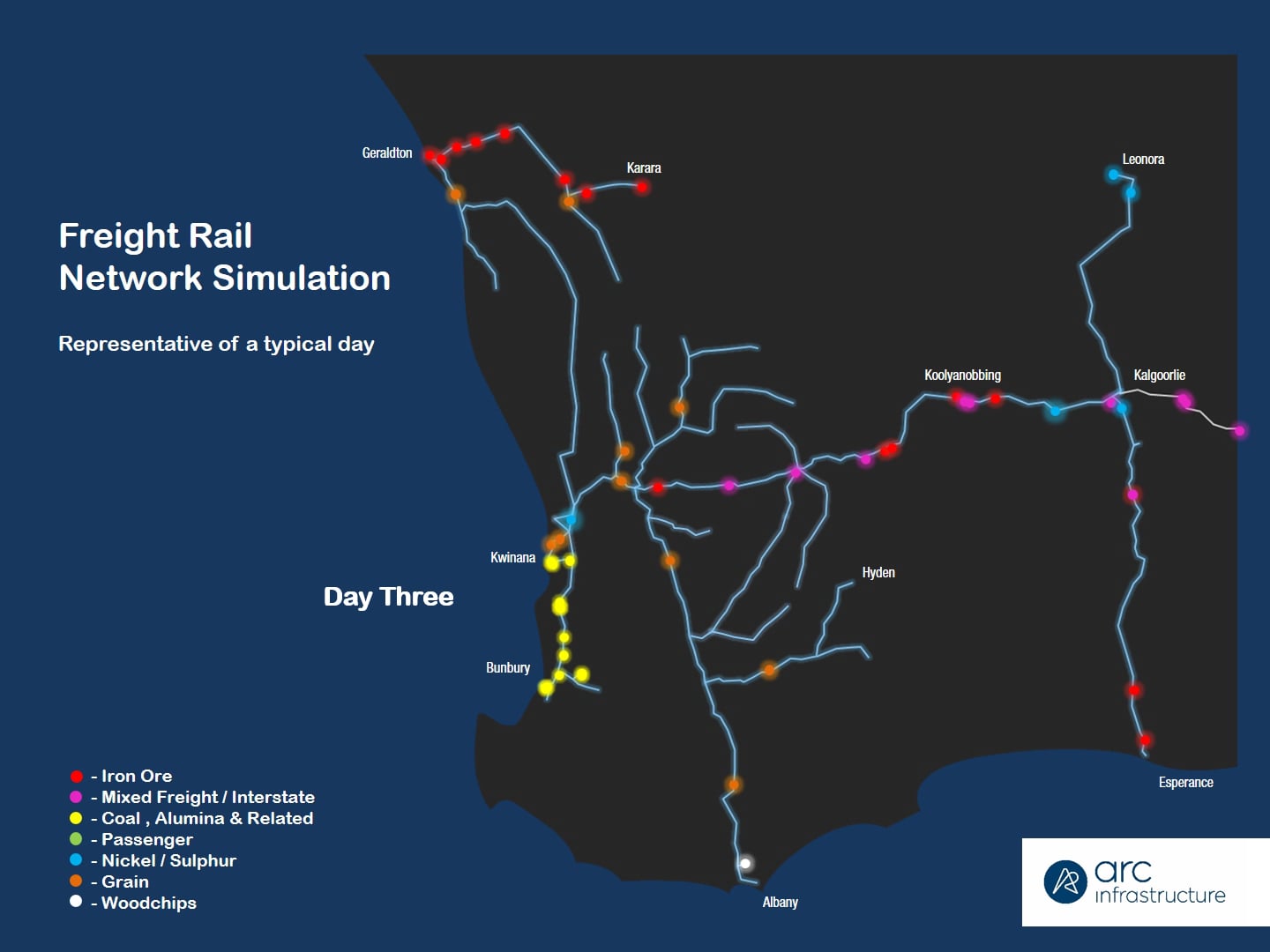 Freight Rail Network Simulation

Representative of a typical day

Geraldton

Karara

Leonora

Koolyanobbing

Kalgoorlie

Kwinana

Hyden

Day Three

Bunbury

Esperance

Albany

- Iron Ore
- Mixed Freight / Interstate
- Coal , Alumina & Related
- Passenger
- Nickel / Sulphur
- Grain
- Woodchips

arc infrastructure